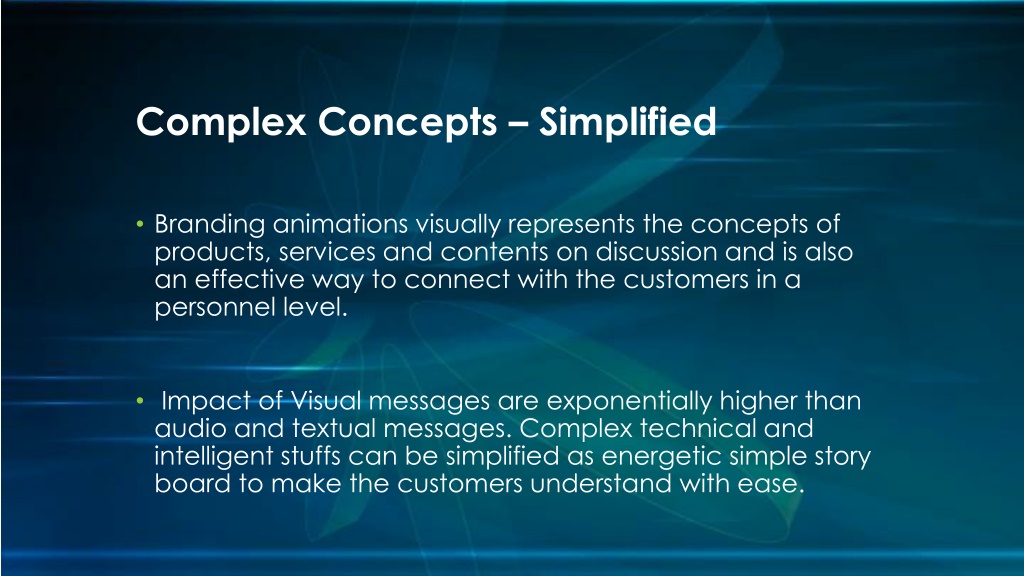 Complex Concepts – Simplified

• Branding animations visually represents the concepts of products, services and contents on discussion and is also an effective way to connect with the customers in a personnel level.

• Impact of Visual messages are exponentially higher than audio and textual messages. Complex technical and intelligent stuffs can be simplified as energetic simple story board to make the customers understand with ease.